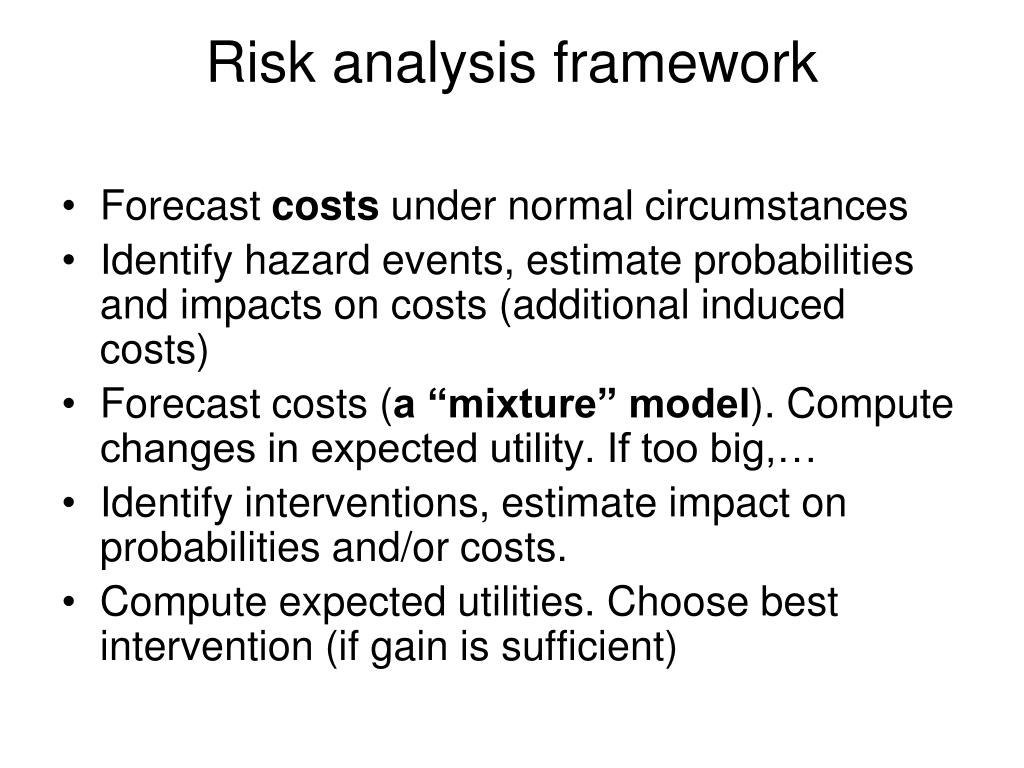 Risk analysis framework

• Forecast costs under normal circumstances
• Identify hazard events, estimate probabilities and impacts on costs (additional induced costs)
• Forecast costs (a “mixture” model). Compute changes in expected utility. If too big,…
• Identify interventions, estimate impact on probabilities and/or costs.
• Compute expected utilities. Choose best intervention (if gain is sufficient)